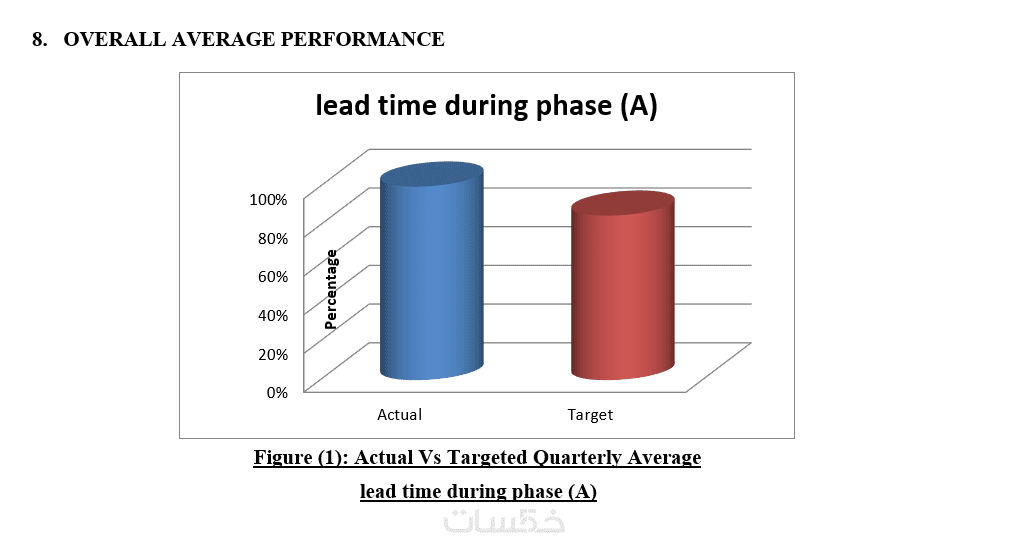 8. OVERALL AVERAGE PERFORMANCE

lead time during phase (A)

100%
80%
60%
40%
20%
0%

Percentage

Actual
Target

Figure (1): Actual Vs Targeted Quarterly Average lead time during phase (A)

خمسات